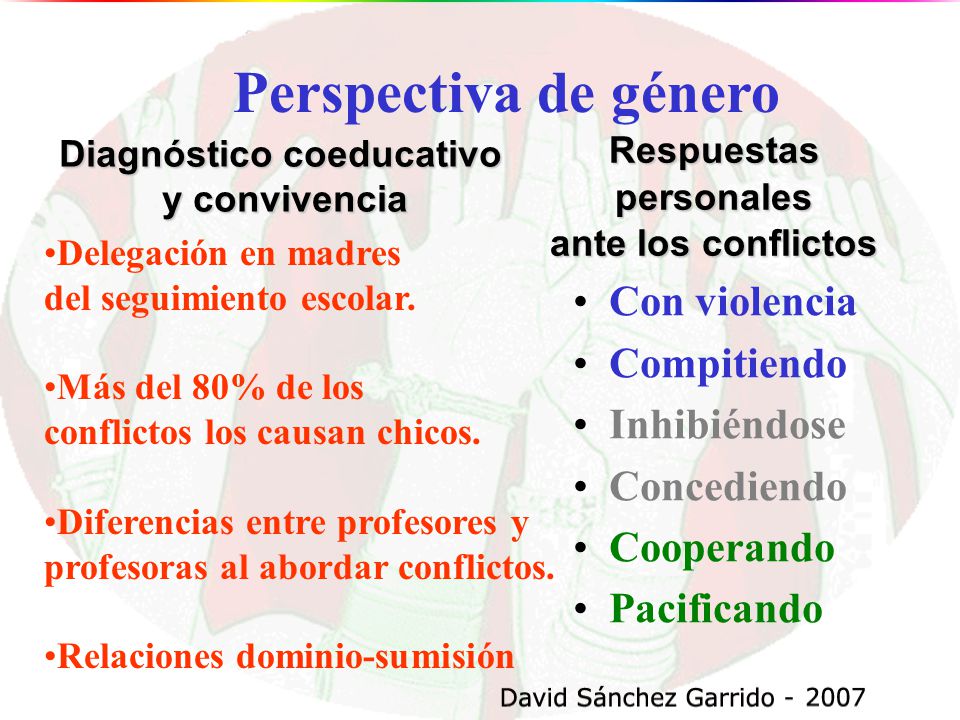 Perspectiva de género

Diagnóstico coeducativo y convivencia

•Delegación en madres del seguimiento escolar.

•Más del 80% de los conflictos los causan chicos.

•Diferencias entre profesores y profesoras al abordar conflictos.

•Relaciones dominio-sumisión

Respuestas personales ante los conflictos

• Con violencia
• Compitiendo
• Inhibiéndose
• Concediendo
• Cooperando
• Pacificando

David Sánchez Garrido - 2007